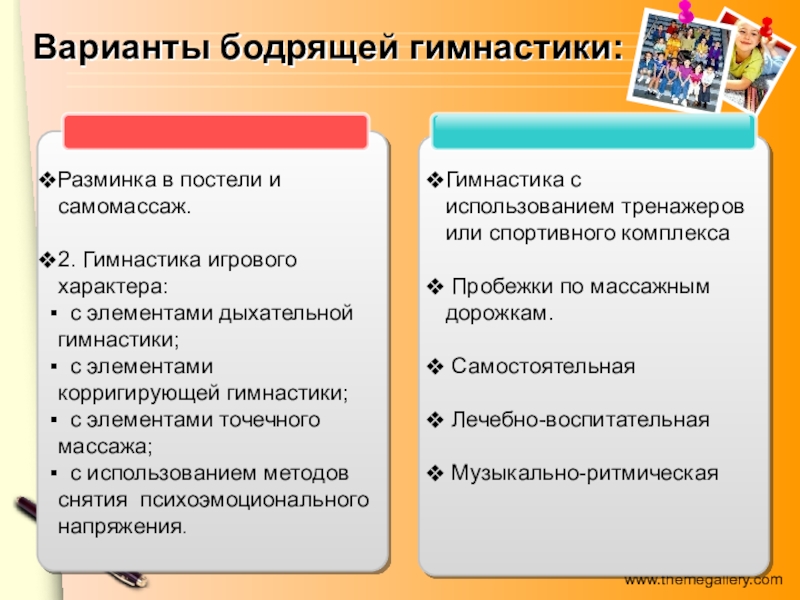 Варианты бодрящей гимнастики:

❖Разминка в постели и самомассаж.

❖2. Гимнастика игрового характера:
▪ с элементами дыхательной гимнастики;
▪ с элементами корригирующей гимнастики;
▪ с элементами точечного массажа;
▪ с использованием методов снятия психоэмоционального напряжения.

❖Гимнастика с использованием тренажеров или спортивного комплекса

❖ Пробежки по массажным дорожкам.

❖ Самостоятельная

❖ Лечебно-воспитательная

❖ Музыкально-ритмическая

www.themegallery.com